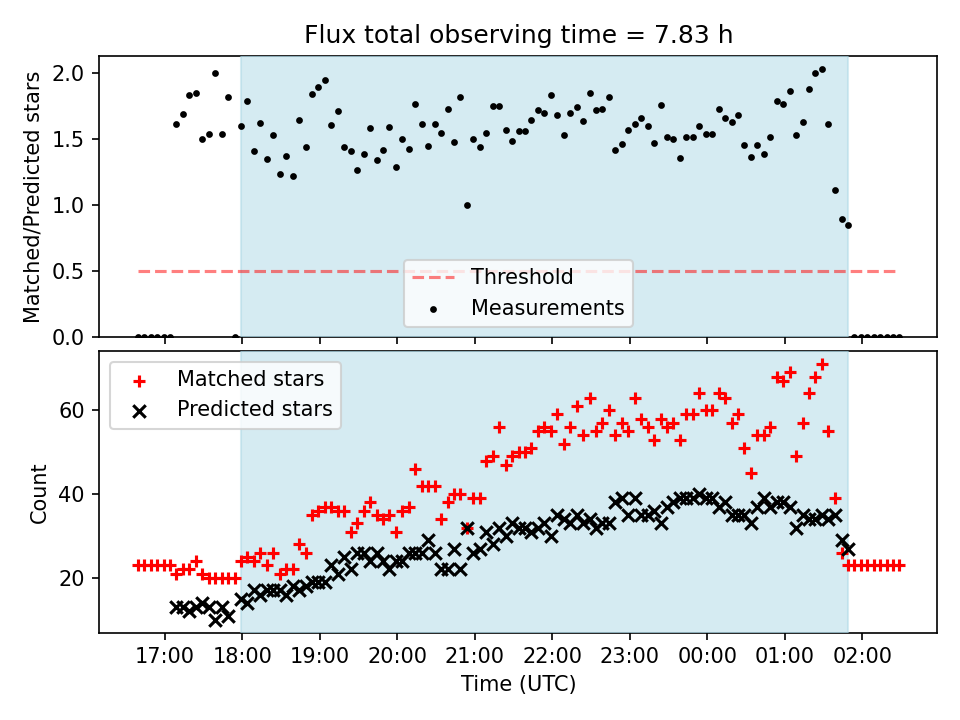 Flux total observing time = 7.83 h

Matched/Predicted stars

2.0
1.5
1.0
0.5
0.0

Threshold
Measurements

Matched stars
Predicted stars

Count

60
40
20

17:00 18:00 19:00 20:00 21:00 22:00 23:00 00:00 01:00 02:00

Time (UTC)